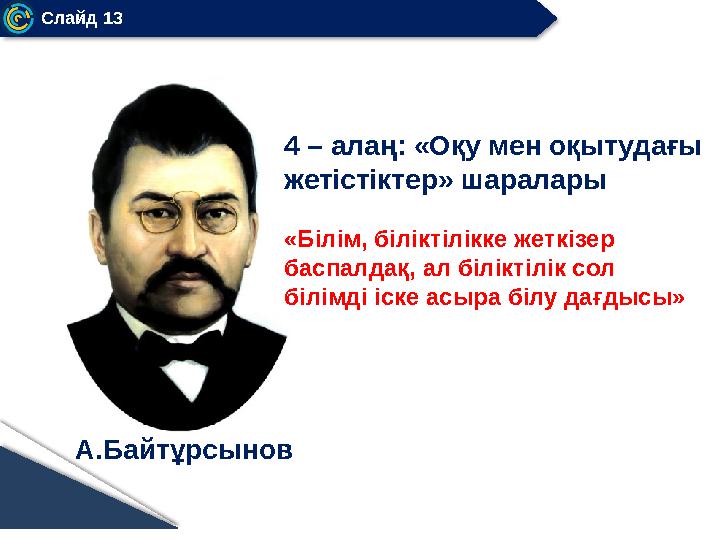 Слайд 13

4 – алаң: «Оқу мен оқытудағы жетістіктер» шаралары

«Білім, біліктілікке жеткізер баспалдақ, ал біліктілік сол білімді іске асыра білу дағдысы»

А.Байтұрсынов